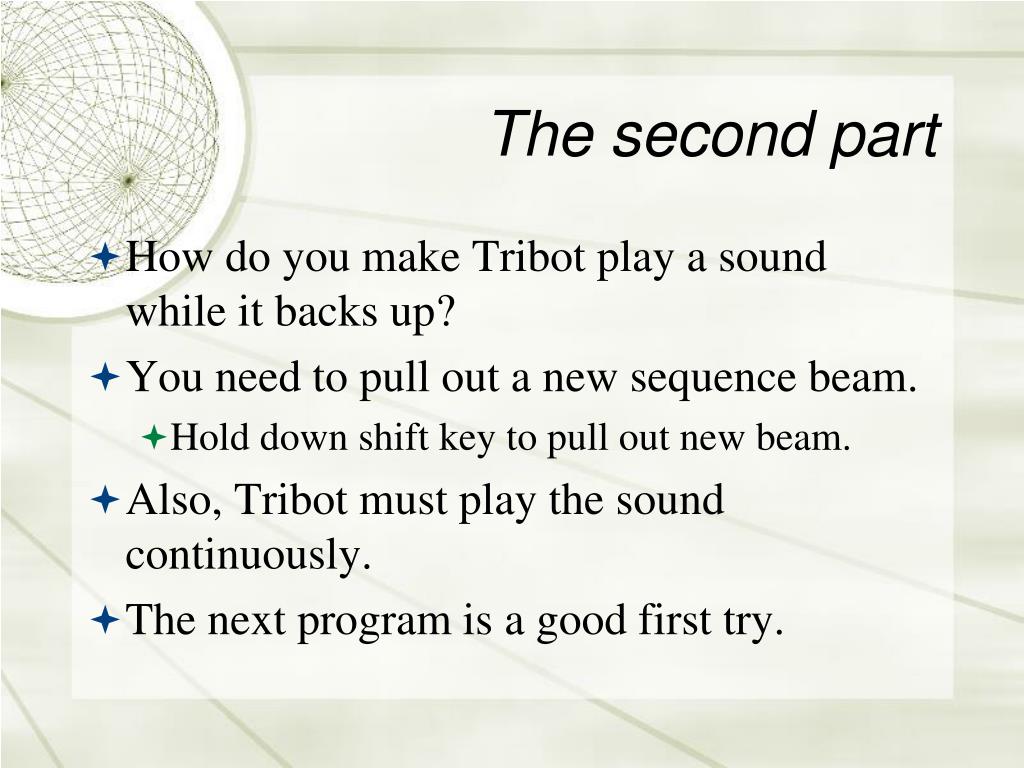 The second part

How do you make Tribot play a sound while it backs up?

You need to pull out a new sequence beam.

Hold down shift key to pull out new beam.

Also, Tribot must play the sound continuously.

The next program is a good first try.